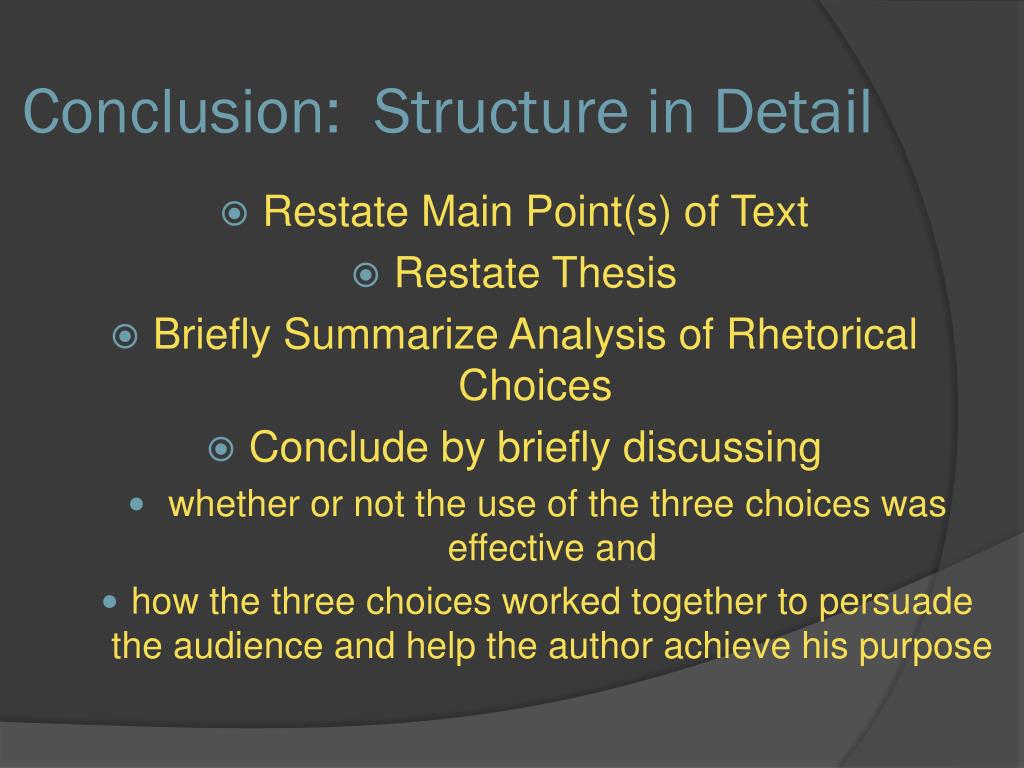 Conclusion: Structure in Detail

Restate Main Point(s) of Text

Restate Thesis

Briefly Summarize Analysis of Rhetorical Choices

Conclude by briefly discussing

• whether or not the use of the three choices was effective and

• how the three choices worked together to persuade the audience and help the author achieve his purpose